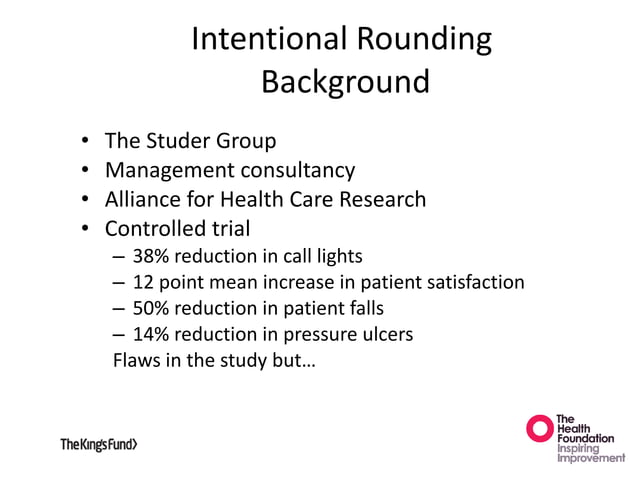 Intentional Rounding
Background

• The Studer Group
• Management consultancy
• Alliance for Health Care Research
• Controlled trial
– 38% reduction in call lights
– 12 point mean increase in patient satisfaction
– 50% reduction in patient falls
– 14% reduction in pressure ulcers
Flaws in the study but…

The King's Fund>

The Health Foundation
Inspiring Improvement